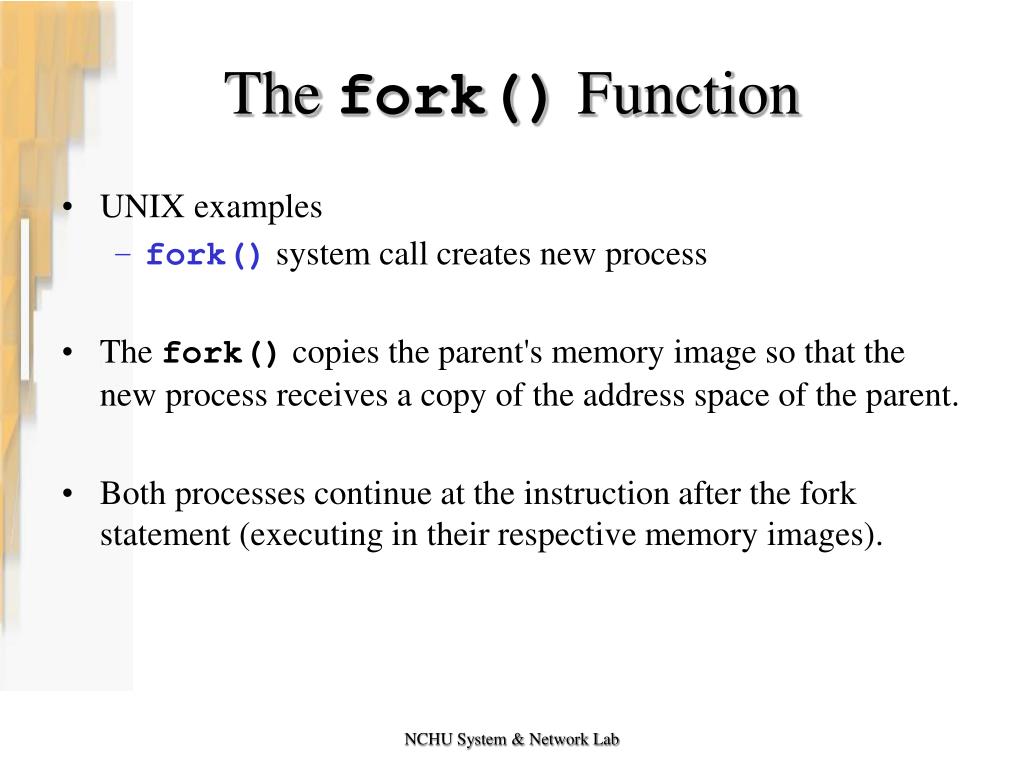 The fork() Function

• UNIX examples
– fork() system call creates new process

• The fork() copies the parent's memory image so that the new process receives a copy of the address space of the parent.

• Both processes continue at the instruction after the fork statement (executing in their respective memory images).

NCHU System & Network Lab